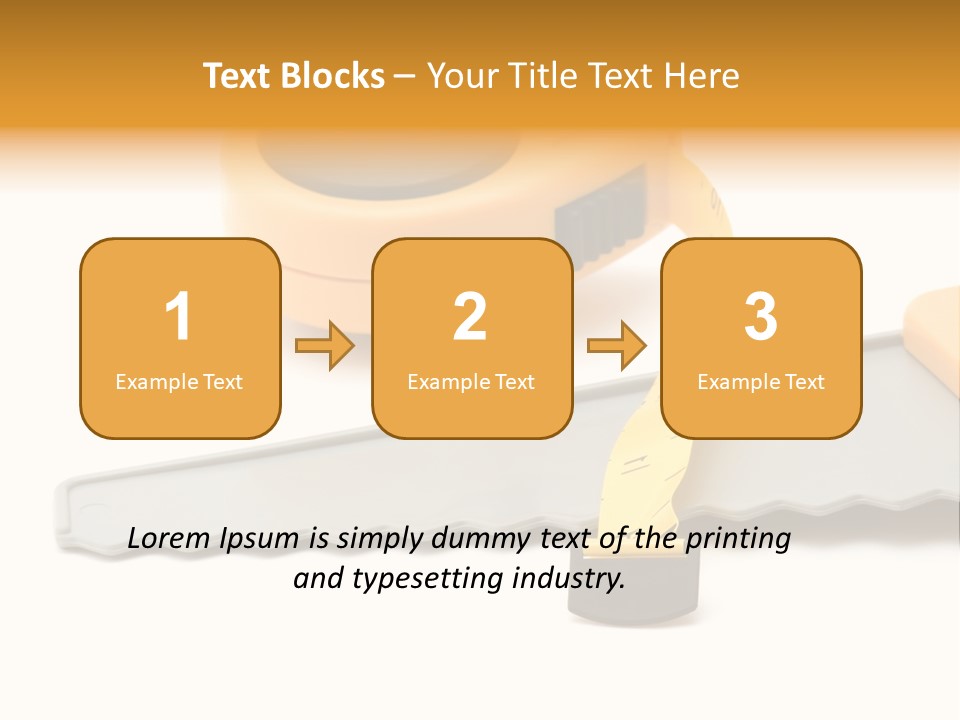 Text Blocks – Your Title Text Here

1
Example Text

2
Example Text

3
Example Text

Lorem Ipsum is simply dummy text of the printing and typesetting industry.